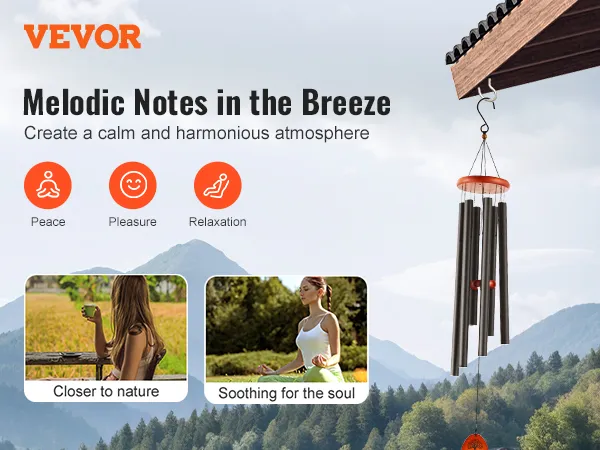 VEVOR

Melodic Notes in the Breeze

Create a calm and harmonious atmosphere

Peace

Pleasure

Relaxation

Closer to nature

Soothing for the soul